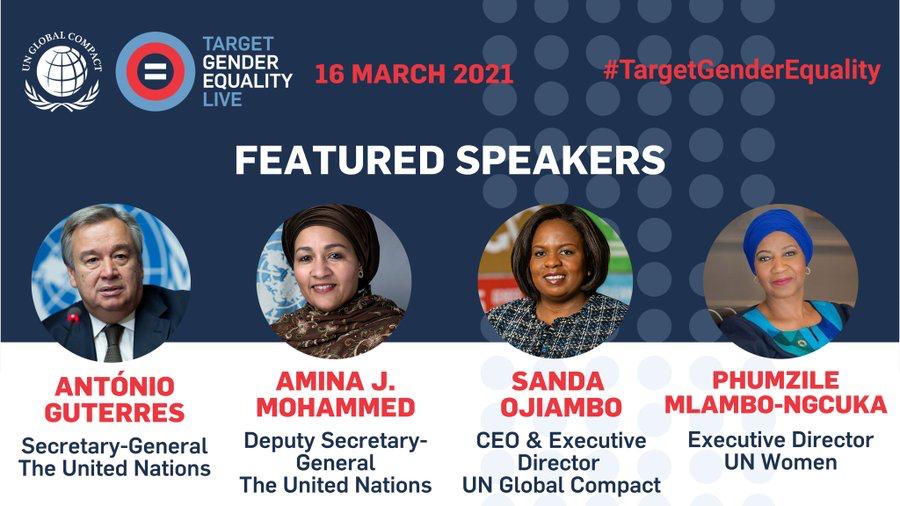 UN GLOBAL COMPACT

TARGET GENDER EQUALITY LIVE

16 MARCH 2021

#TargetGenderEquality

FEATURED SPEAKERS

ANTÓNIO GUTERRES
Secretary-General The United Nations

AMINA J. MOHAMMED
Deputy Secretary-General The United Nations

SANDA OJIAMBO
CEO & Executive Director UN Global Compact

PHUMZILE MLAMBO-NGCUKA
Executive Director UN Women